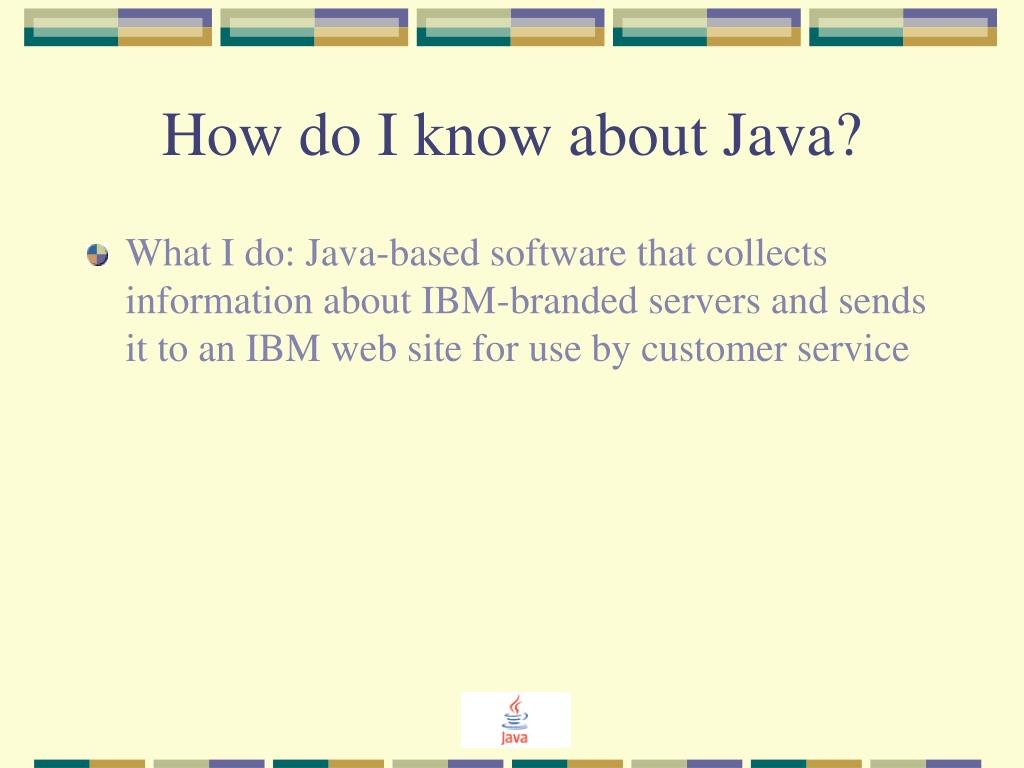 How do I know about Java?

What I do: Java-based software that collects information about IBM-branded servers and sends it to an IBM web site for use by customer service

Java